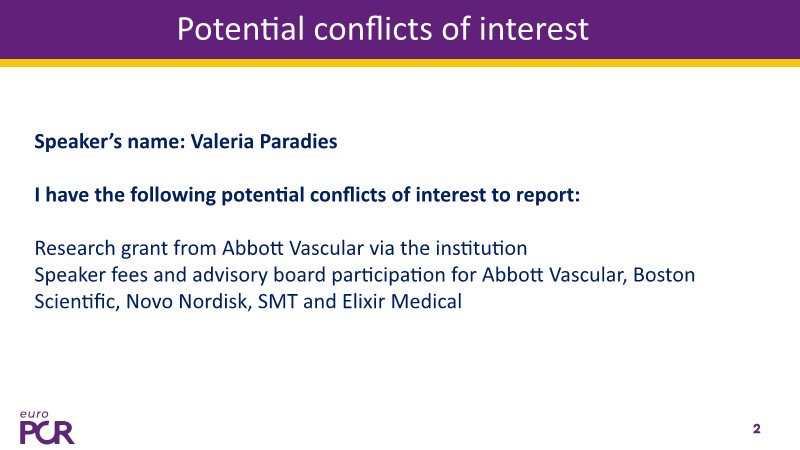 Potential conflicts of interest

Speaker's name: Valeria Paradies

I have the following potential conflicts of interest to report:

Research grant from Abbott Vascular via the institution
Speaker fees and advisory board participation for Abbott Vascular, Boston Scientific, Novo Nordisk, SMT and Elixir Medical

euro
PCR

2